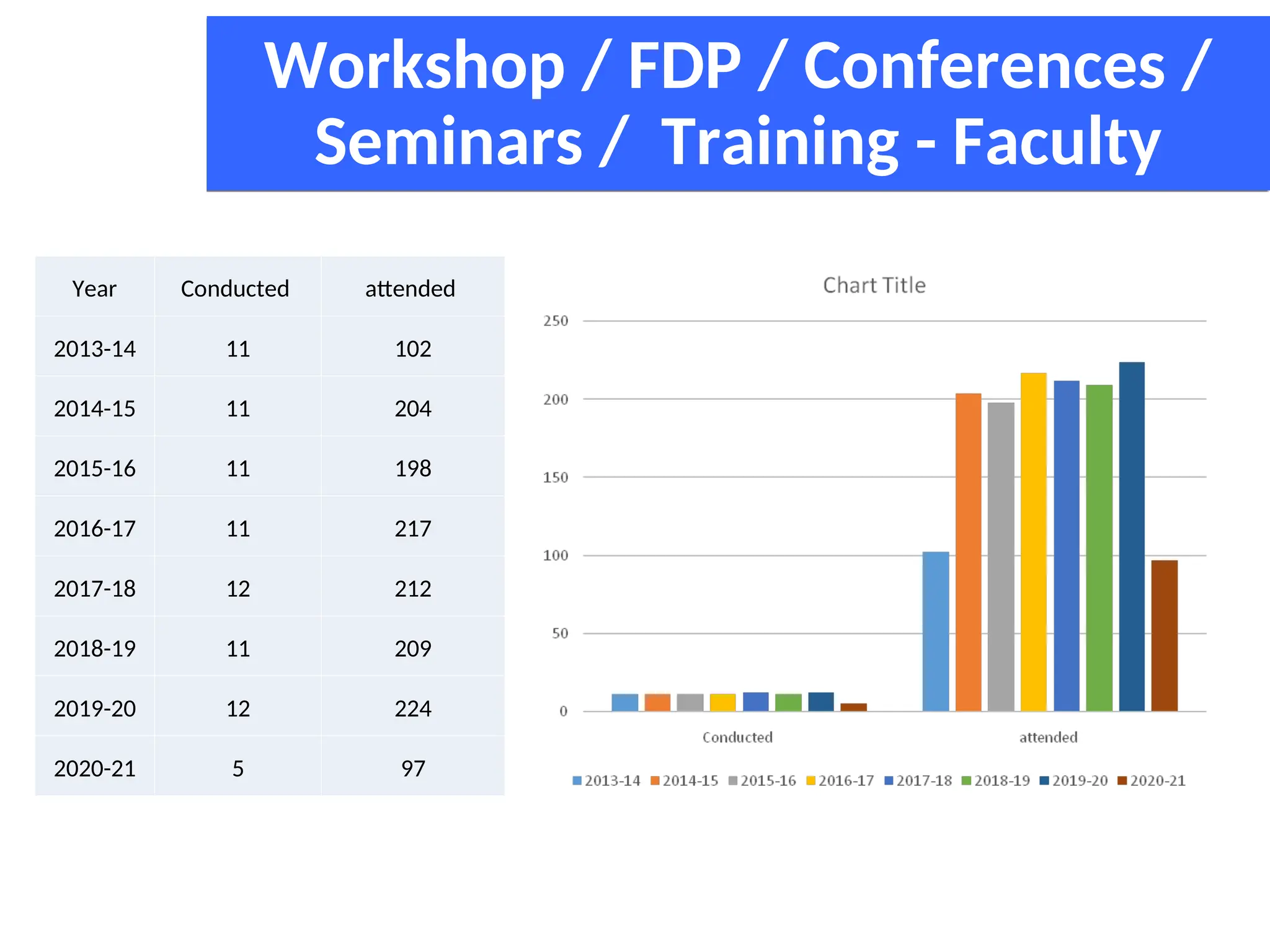 Workshop / FDP / Conferences / Seminars / Training - Faculty

| Year | Conducted | attended |
|---|---|---|
| 2013-14 | 11 | 102 |
| 2014-15 | 11 | 204 |
| 2015-16 | 11 | 198 |
| 2016-17 | 11 | 217 |
| 2017-18 | 12 | 212 |
| 2018-19 | 11 | 209 |
| 2019-20 | 12 | 224 |
| 2020-21 | 5 | 97 |

Chart Title

250
200
150
100
50
0

Conducted
attended

2013-14 2014-15 2015-16 2016-17 2017-18 2018-19 2019-20 2020-21